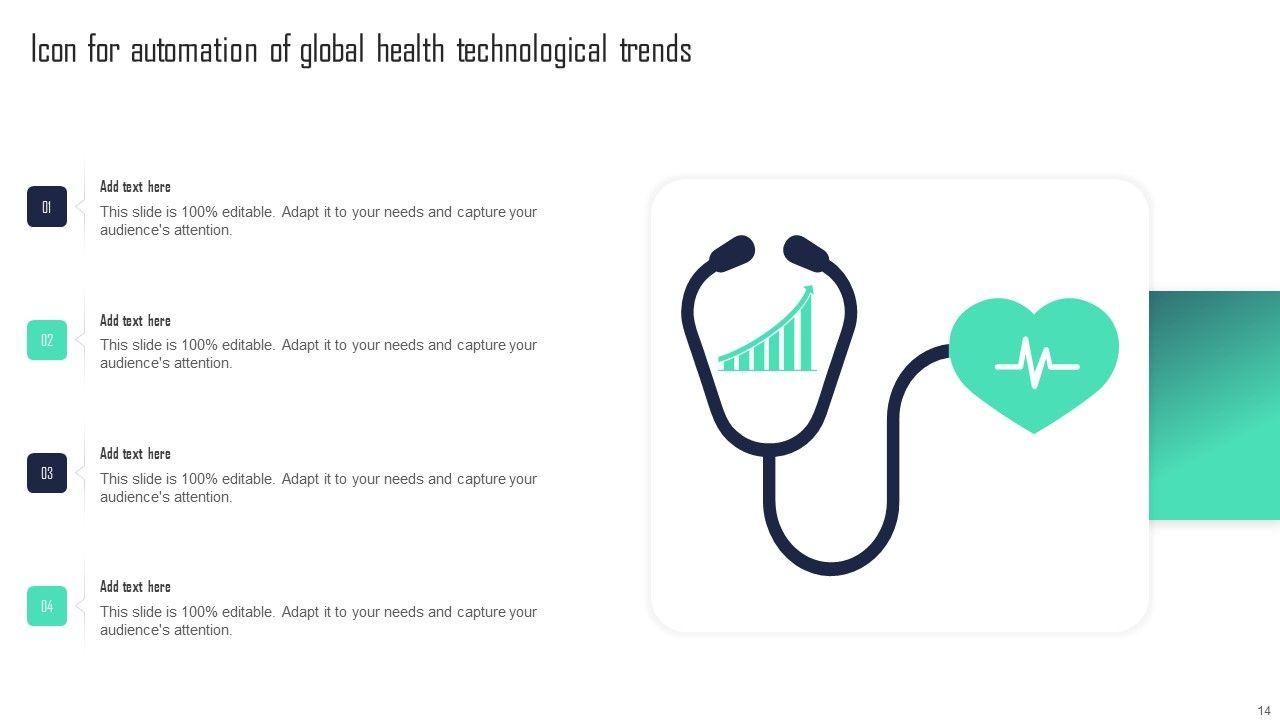 Icon for automation of global health technological trends

01

Add text here

This slide is 100% editable. Adapt it to your needs and capture your audience's attention.

02

Add text here

This slide is 100% editable. Adapt it to your needs and capture your audience's attention.

03

Add text here

This slide is 100% editable. Adapt it to your needs and capture your audience's attention.

04

Add text here

This slide is 100% editable. Adapt it to your needs and capture your audience's attention.

14